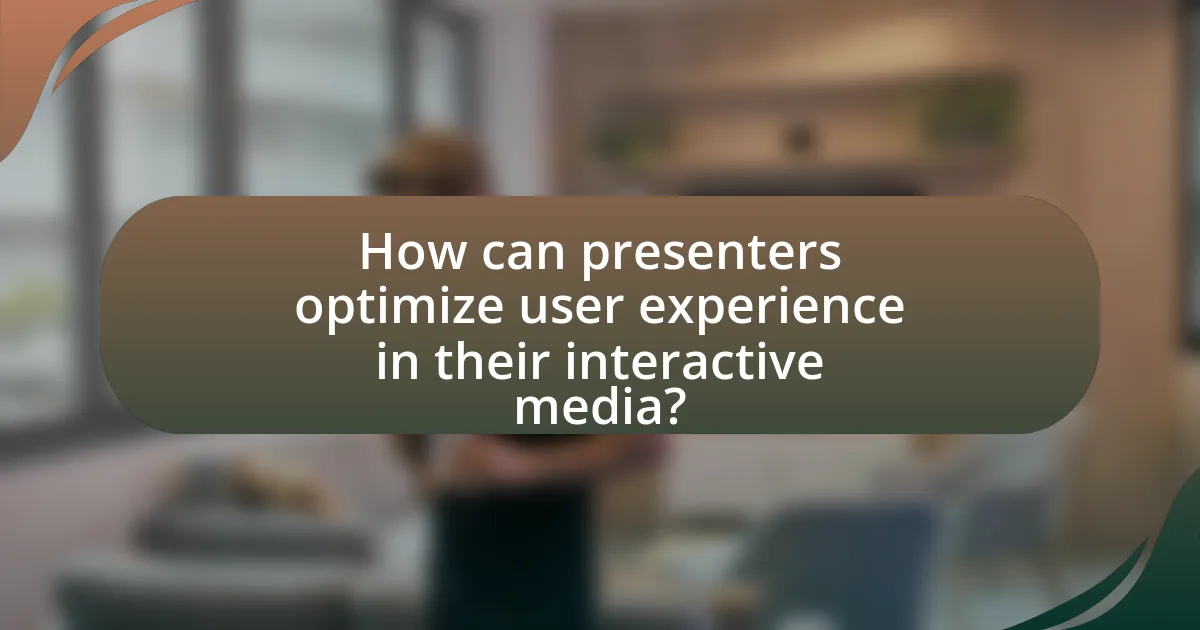 How can presenters optimize user experience in their interactive media?